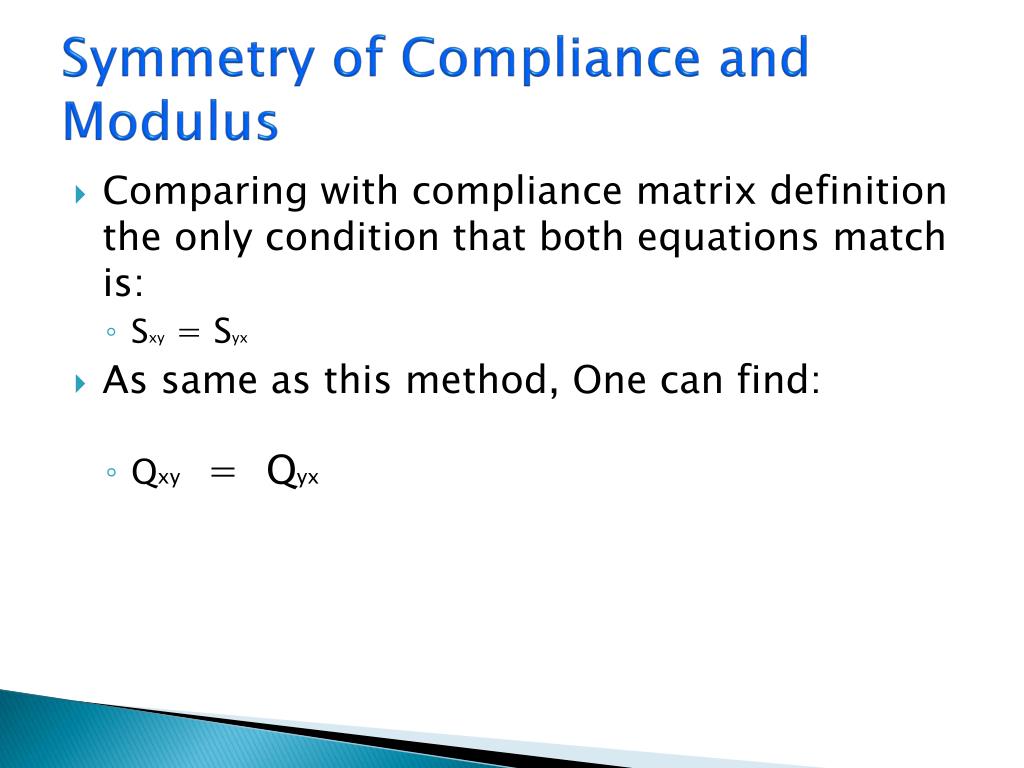 Symmetry of Compliance and Modulus

Comparing with compliance matrix definition the only condition that both equations match is:

$S_{xy} = S_{yx}$

As same as this method, One can find:

$Q_{xy} = Q_{yx}$